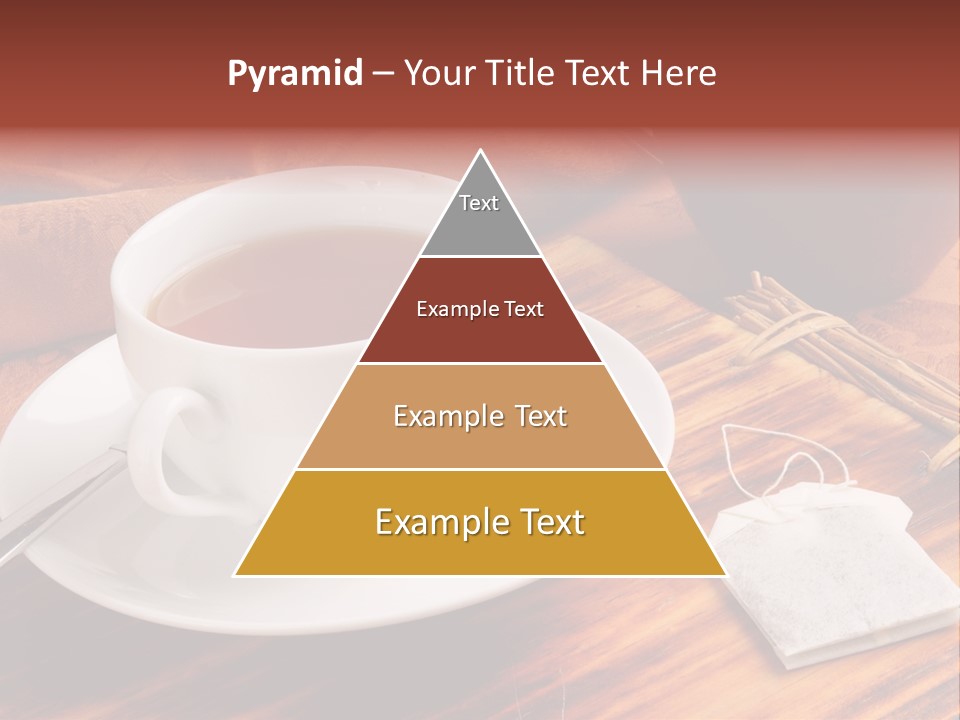 Pyramid – Your Title Text Here

Text

Example Text

Example Text

Example Text